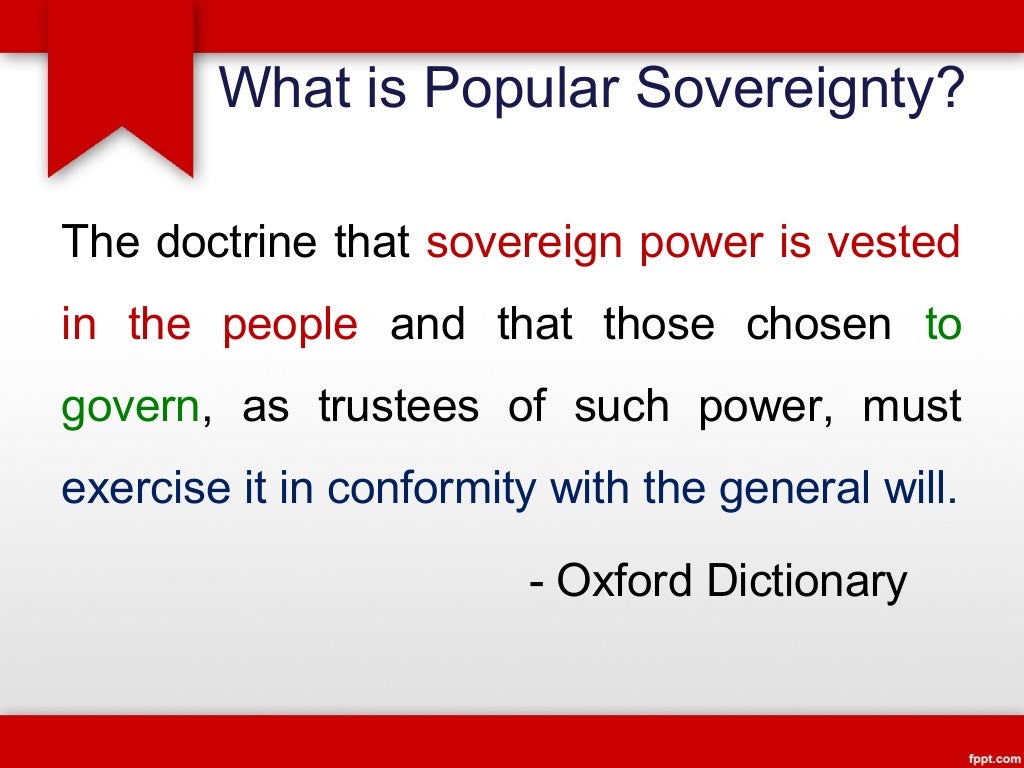 What is Popular Sovereignty?

The doctrine that sovereign power is vested in the people and that those chosen to govern, as trustees of such power, must exercise it in conformity with the general will.

- Oxford Dictionary

fppt.com